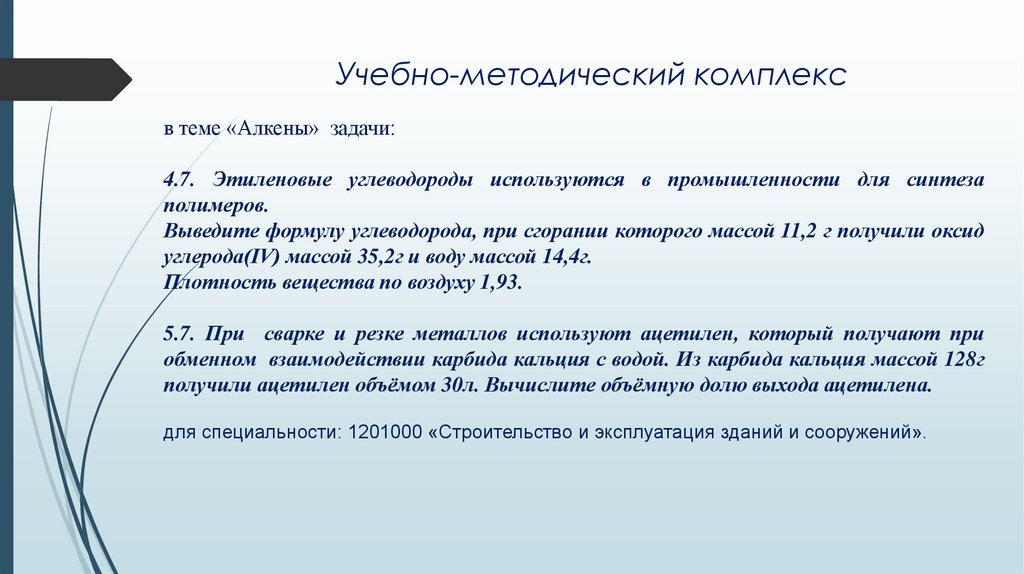 Учебно-методический комплекс

в теме «Алкены» задачи:

4.7. Этиленовые углеводороды используются в промышленности для синтеза полимеров.
Выведите формулу углеводорода, при сгорании которого массой 11,2 г получили оксид углерода(IV) массой 35,2г и воду массой 14,4г.
Плотность вещества по воздуху 1,93.

5.7. При сварке и резке металлов используют ацетилен, который получают при обменном взаимодействии карбида кальция с водой. Из карбида кальция массой 128г получили ацетилен объёмом 30л. Вычислите объёмную долю выхода ацетилена.

для специальности: 1201000 «Строительство и эксплуатация зданий и сооружений».